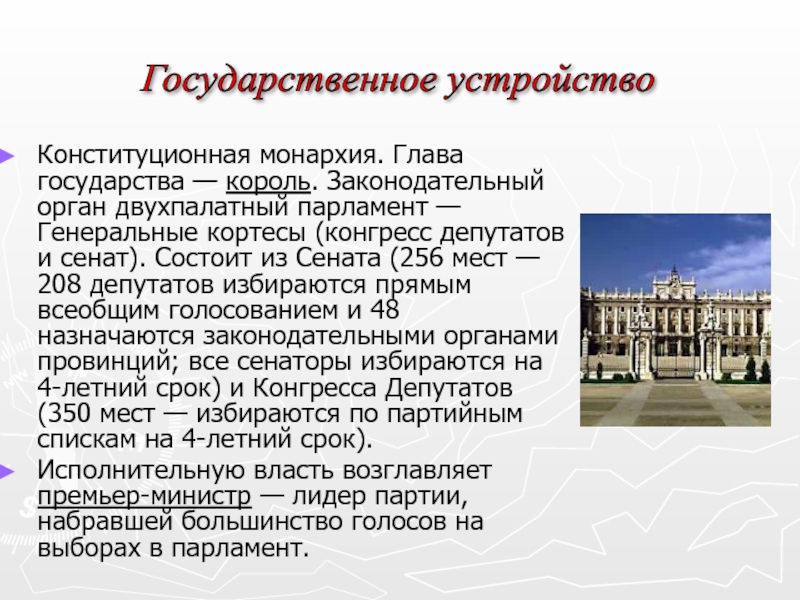 Государственное устройство

Конституционная монархия. Глава государства — король. Законодательный орган двухпалатный парламент — Генеральные кортесы (конгресс депутатов и сенат). Состоит из Сената (256 мест — 208 депутатов избираются прямым всеобщим голосованием и 48 назначаются законодательными органами провинций; все сенаторы избираются на 4-летний срок) и Конгресса Депутатов (350 мест — избираются по партийным спискам на 4-летний срок).

Исполнительную власть возглавляет премьер-министр — лидер партии, набравшей большинство голосов на выборах в парламент.